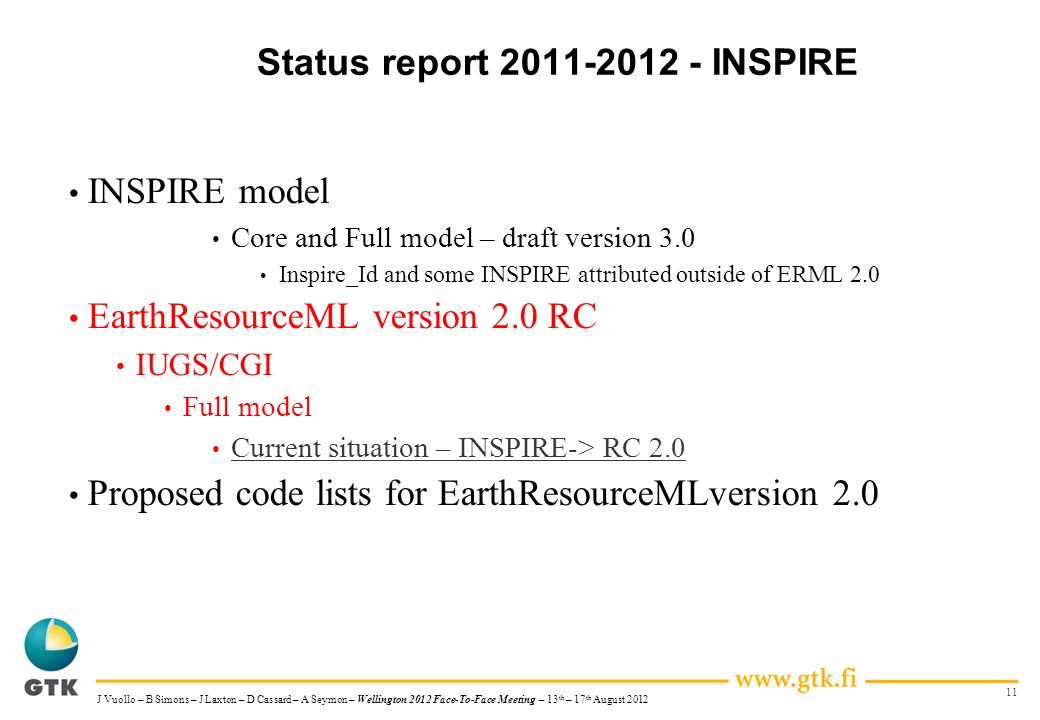 Status report 2011-2012 - INSPIRE

• INSPIRE model
  • Core and Full model – draft version 3.0
    • Inspire_Id and some INSPIRE attributed outside of ERML 2.0
• EarthResourceML version 2.0 RC
  • IUGS/CGI
    • Full model
    • Current situation – INSPIRE-> RC 2.0
• Proposed code lists for EarthResourceMLversion 2.0

GTK

www.gtk.fi

J Vuollo – B Simons – J Laxton – D Cassard – A Seymon – Wellington 2012 Face-To-Face Meeting – 13th – 17th August 2012

11